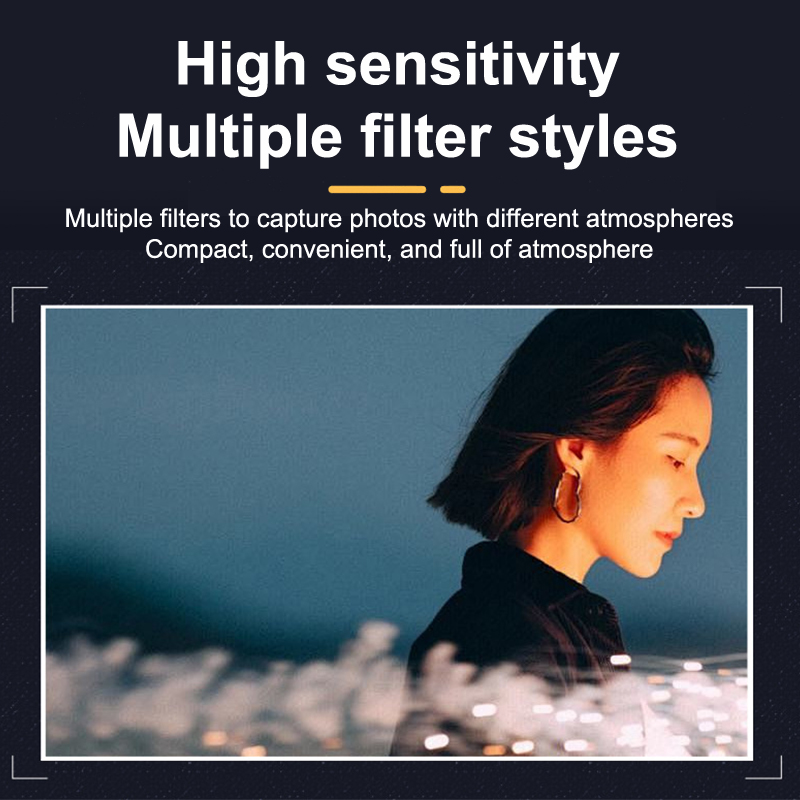 High sensitivity
Multiple filter styles

Multiple filters to capture photos with different atmospheres
Compact, convenient, and full of atmosphere